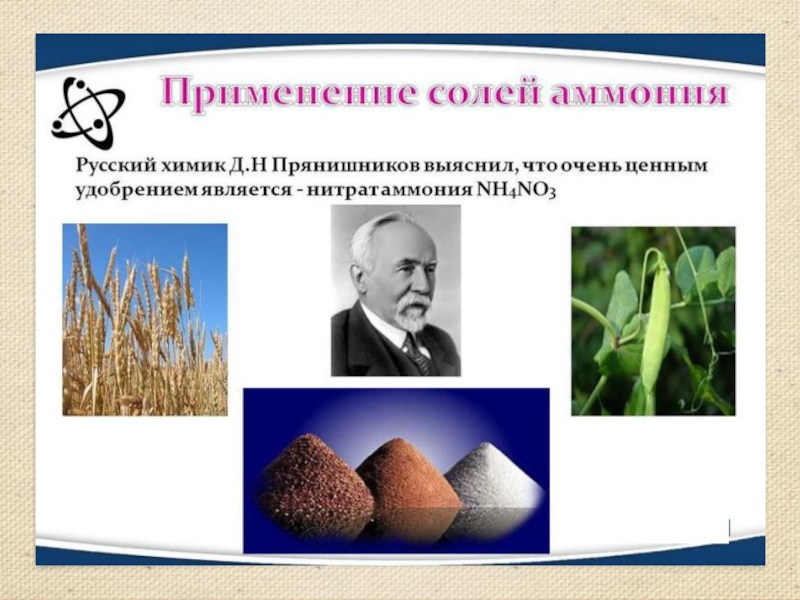 Применение солей аммония

Русский химик Д.Н Прянишников выяснил, что очень ценным удобрением является - нитрат аммония $NH_4NO_3$